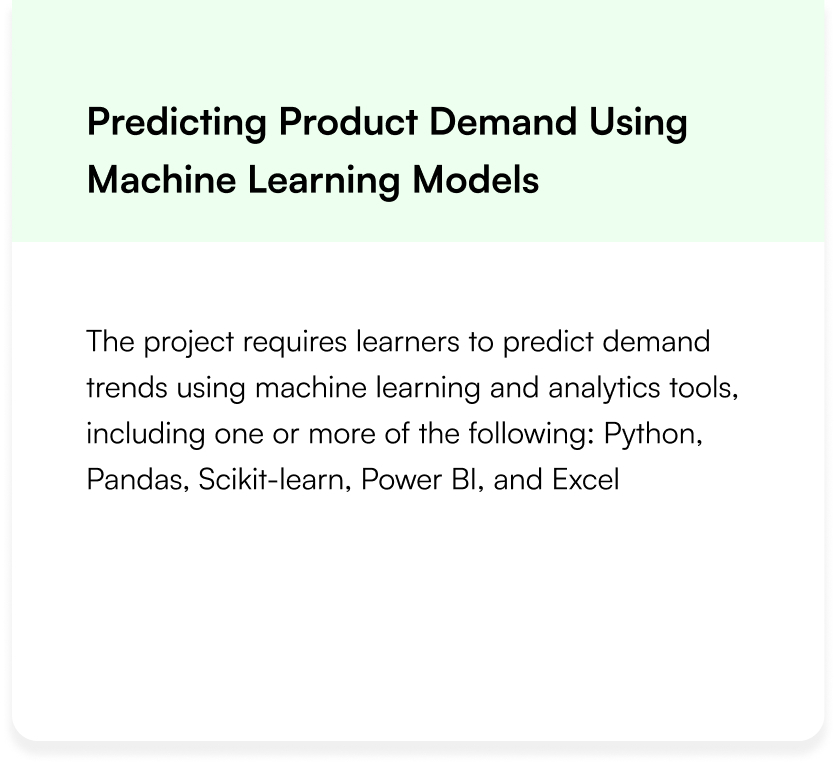 Predicting Product Demand Using Machine Learning Models

The project requires learners to predict demand trends using machine learning and analytics tools, including one or more of the following: Python, Pandas, Scikit-learn, Power BI, and Excel